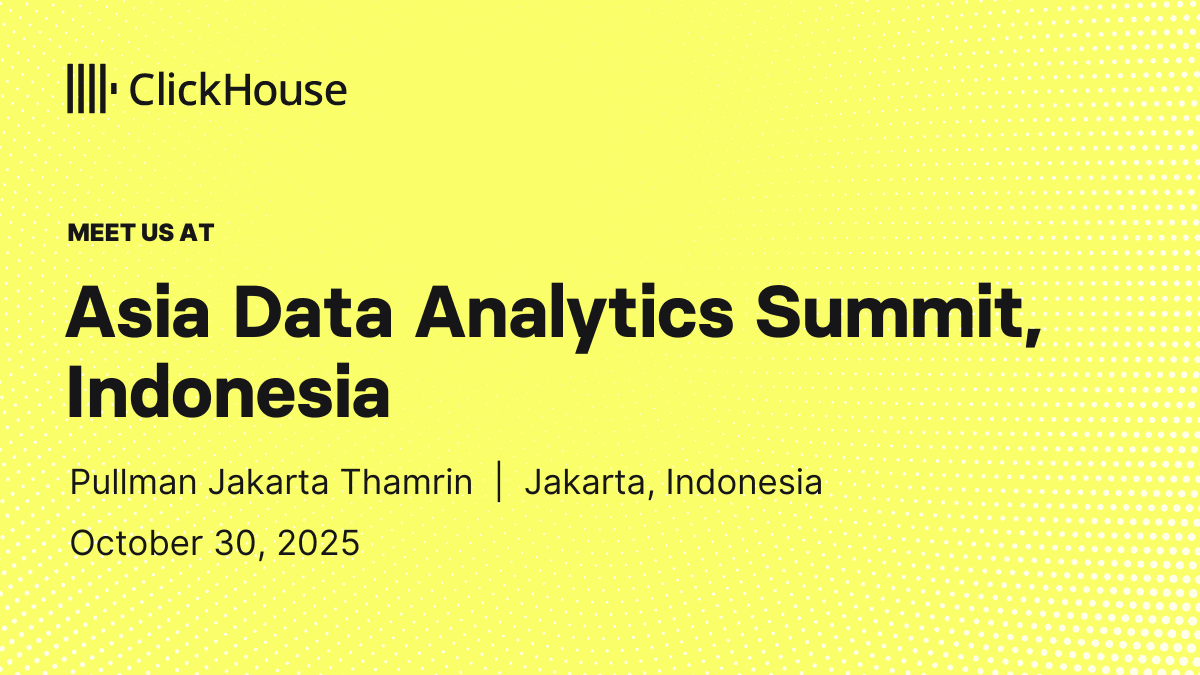 ClickHouse

MEET US AT

Asia Data Analytics Summit, Indonesia

Pullman Jakarta Thamrin | Jakarta, Indonesia

October 30, 2025